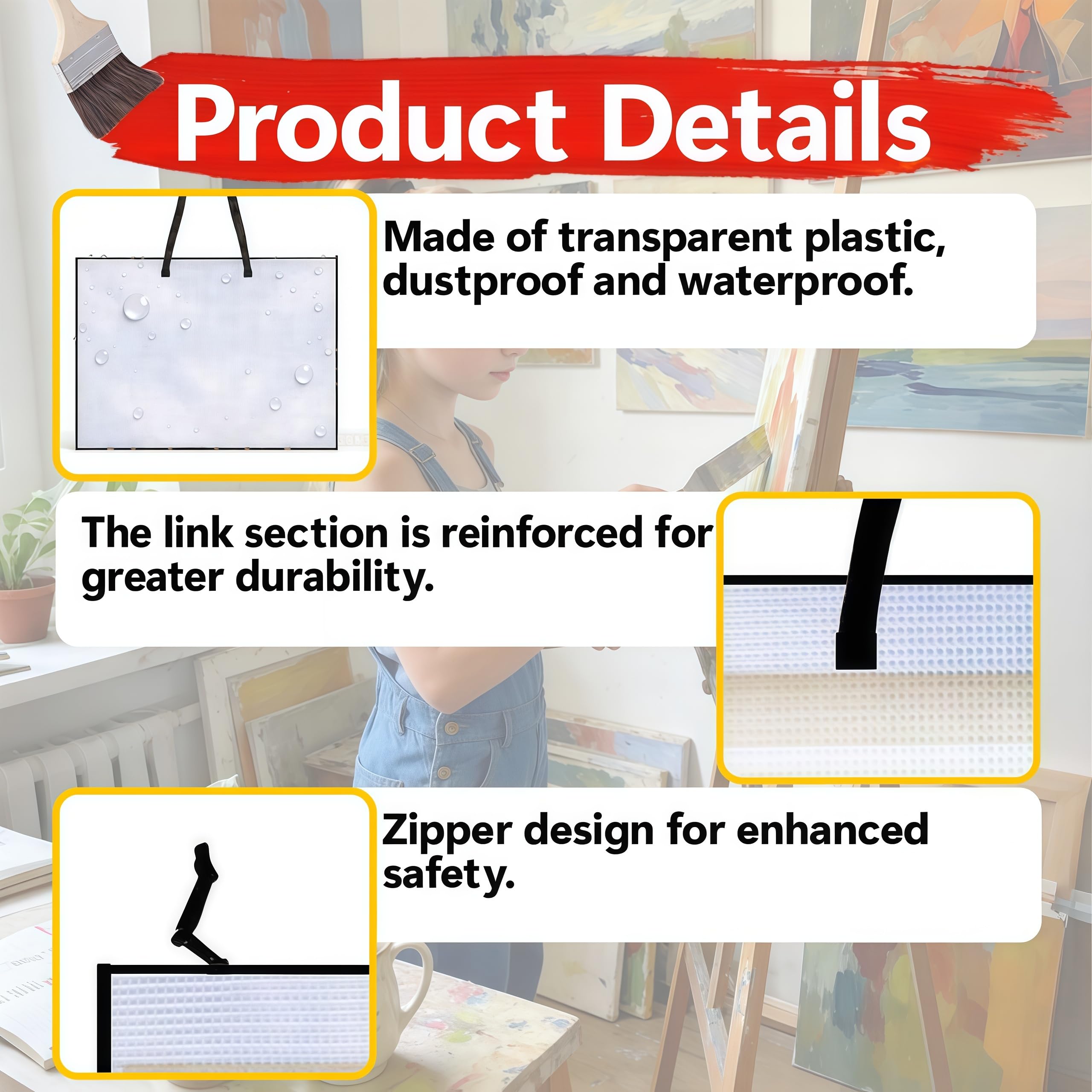 Product Details

Made of transparent plastic, dustproof and waterproof.

The link section is reinforced for greater durability.

Zipper design for enhanced safety.